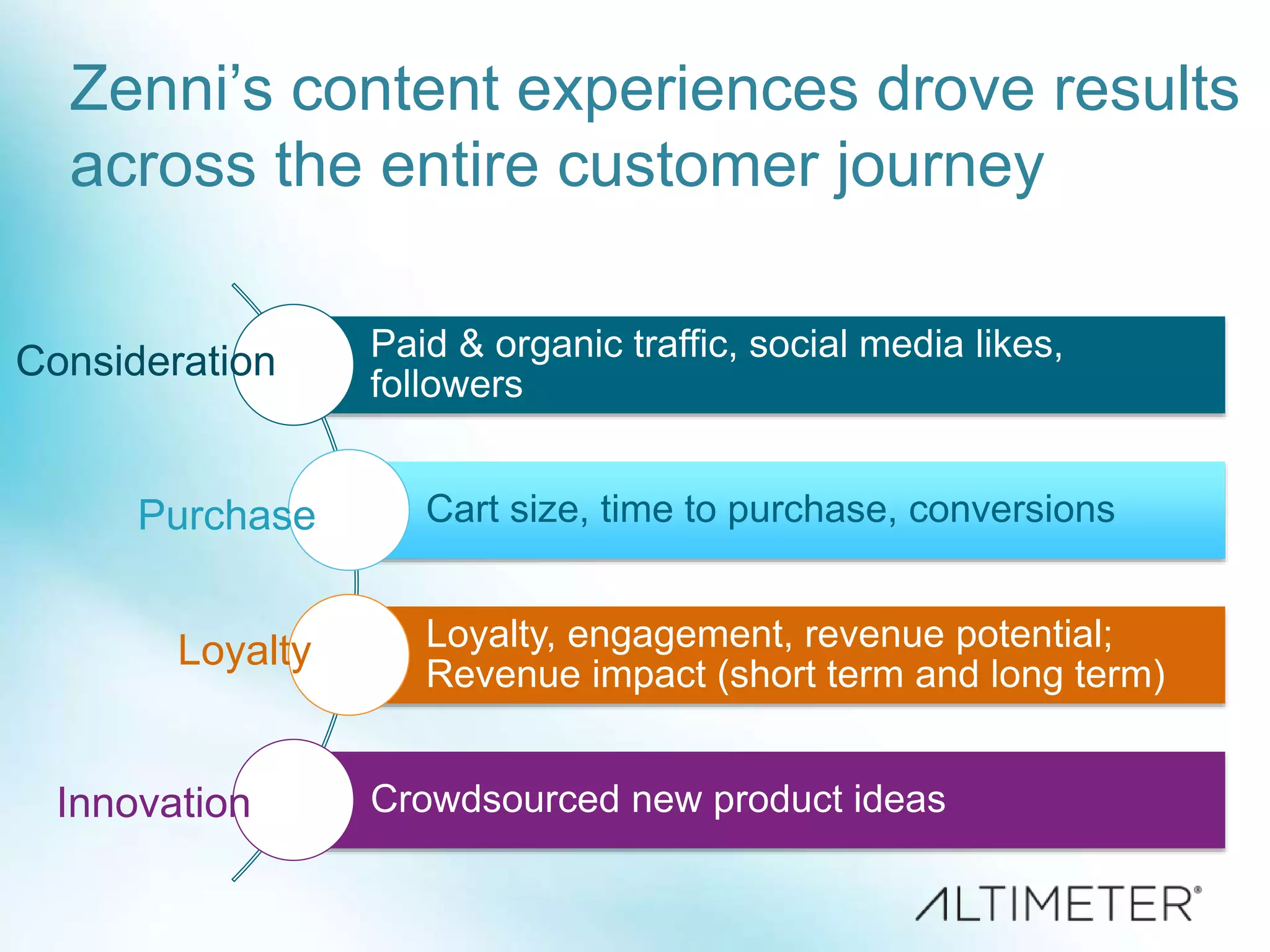 Zenni's content experiences drove results across the entire customer journey

Consideration

Paid & organic traffic, social media likes, followers

Purchase

Cart size, time to purchase, conversions

Loyalty

Loyalty, engagement, revenue potential; Revenue impact (short term and long term)

Innovation

Crowdsourced new product ideas

ALTIMETER®